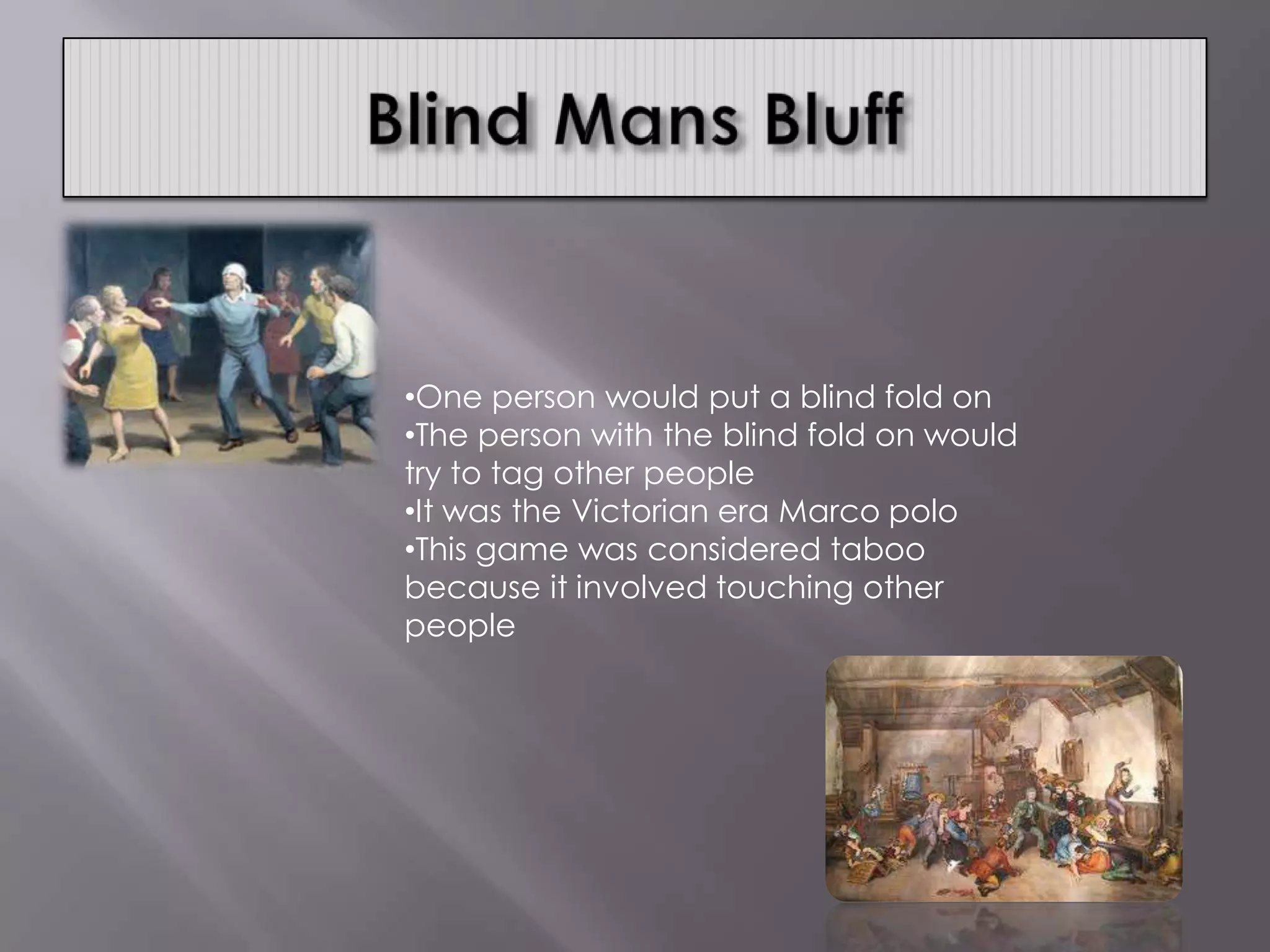 Blind Mans Bluff

•One person would put a blind fold on
•The person with the blind fold on would try to tag other people
•It was the Victorian era Marco polo
•This game was considered taboo because it involved touching other people